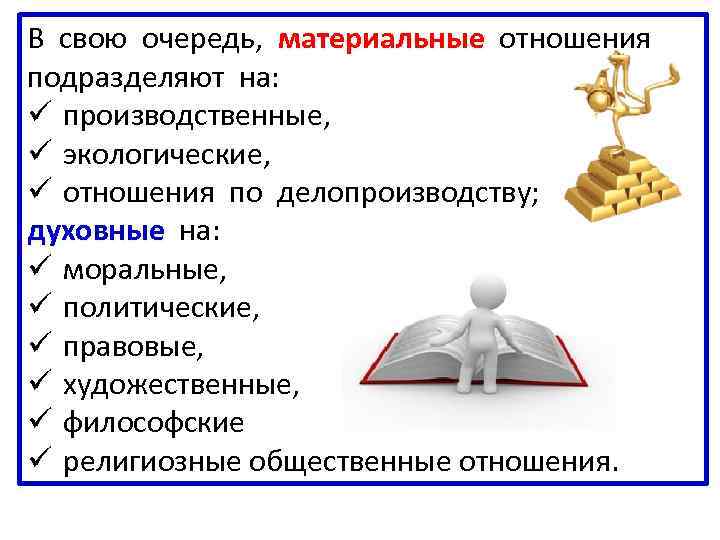 В свою очередь, материальные отношения подразделяют на:
✓ производственные,
✓ экологические,
✓ отношения по делопроизводству;
духовные на:
✓ моральные,
✓ политические,
✓ правовые,
✓ художественные,
✓ философские
✓ религиозные общественные отношения.